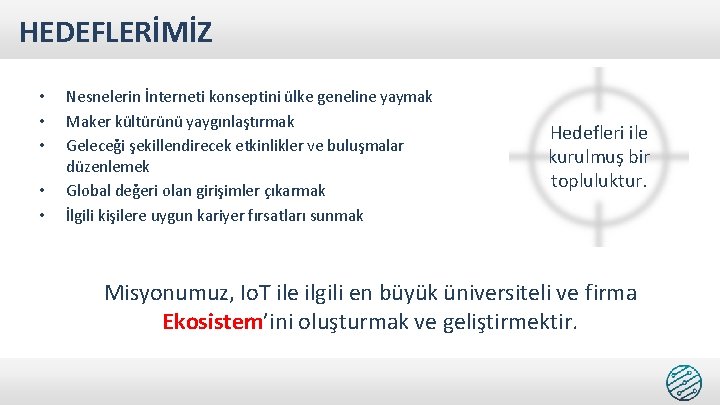 HEDEFLERİMİZ

• Nesnelerin İnterneti konseptini ülke geneline yaymak
• Maker kültürünü yaygınlaştırmak
• Geleceği şekillendirecek etkinlikler ve buluşmalar düzenlemek
• Global değeri olan girişimler çıkarmak
• İlgili kişilere uygun kariyer fırsatları sunmak

Hedefleri ile kurulmuş bir topluluktur.

Misyonumuz, IoT ile ilgili en büyük üniversiteli ve firma Ekosistem'ini oluşturmak ve geliştirmektir.